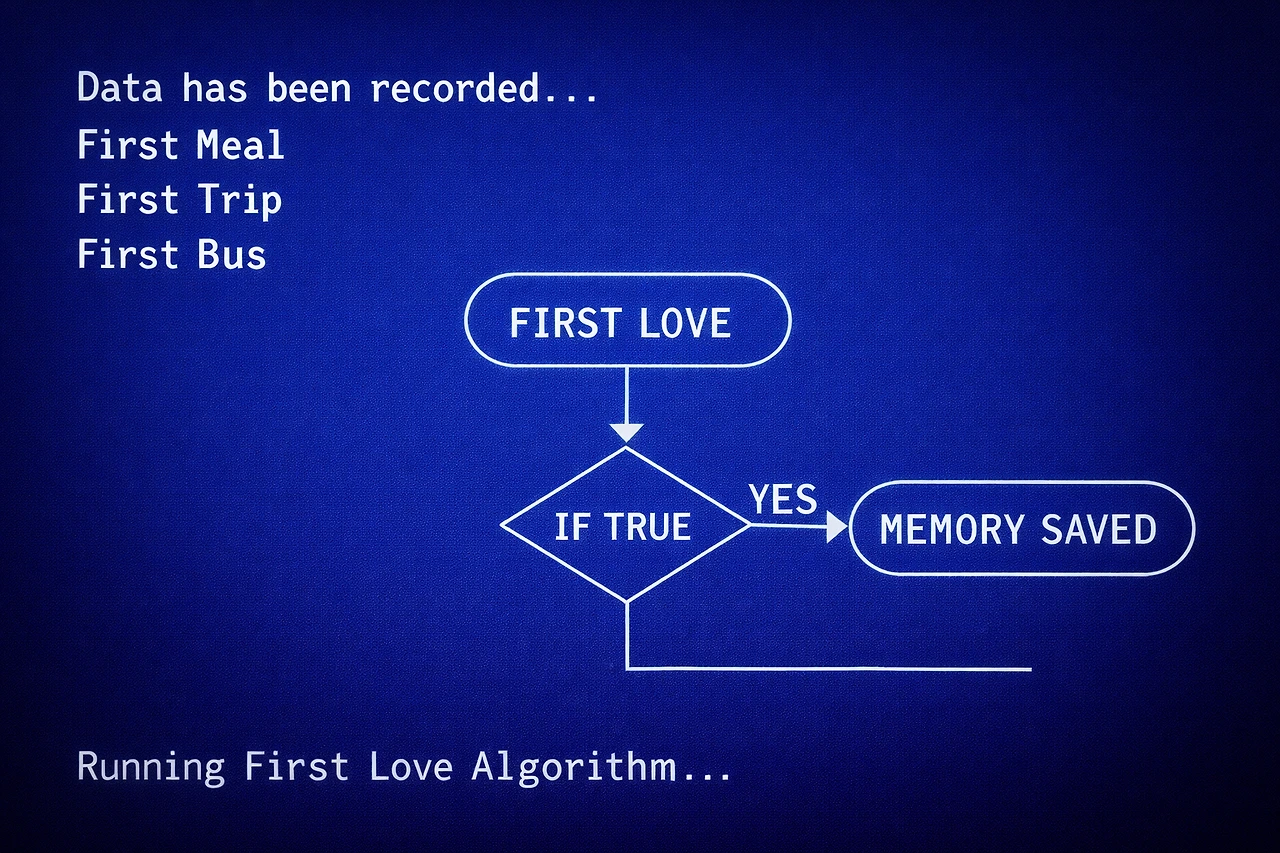 Data has been recorded...
First Meal
First Trip
First Bus

FIRST LOVE

IF TRUE

YES

MEMORY SAVED

Running First Love Algorithm...